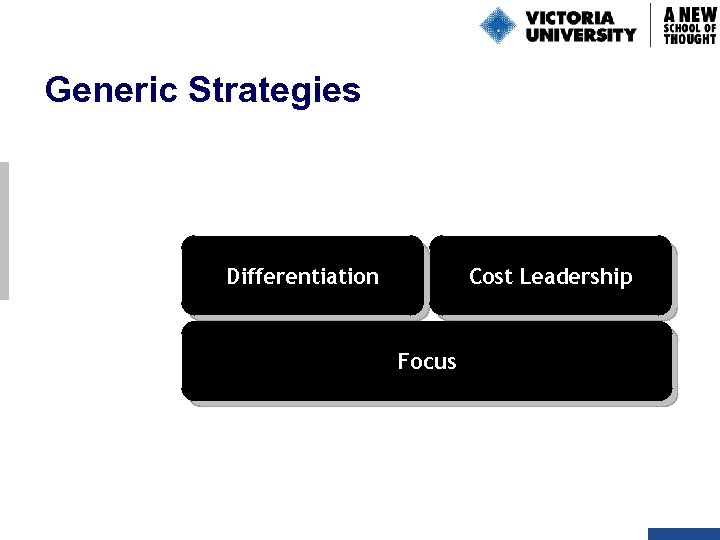 VICTORIA UNIVERSITY

A NEW SCHOOL OF THOUGHT

Generic Strategies

Differentiation

Cost Leadership

Focus